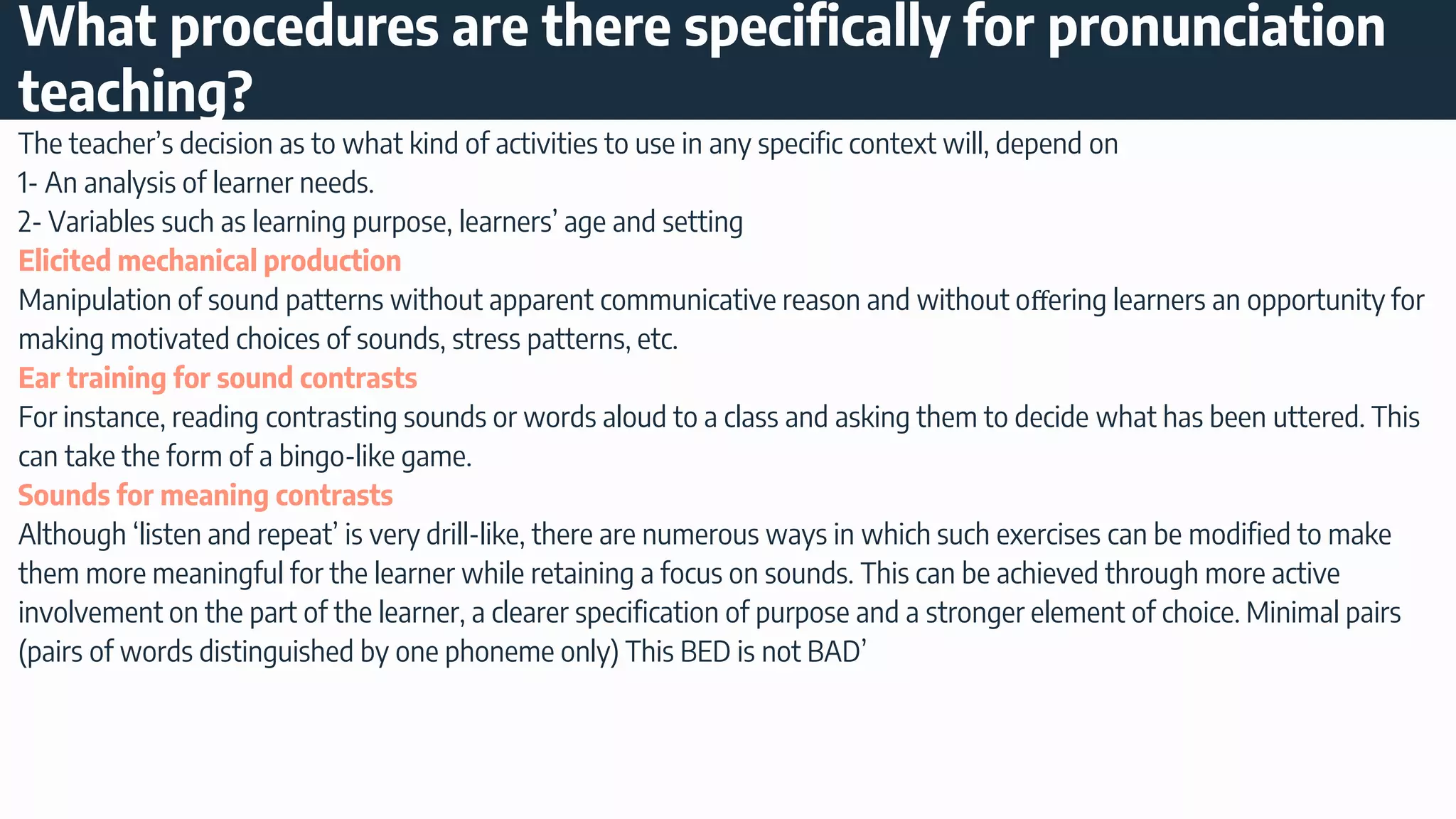 What procedures are there specifically for pronunciation teaching?

The teacher’s decision as to what kind of activities to use in any specific context will, depend on
1- An analysis of learner needs.
2- Variables such as learning purpose, learners’ age and setting

Elicited mechanical production

Manipulation of sound patterns without apparent communicative reason and without offering learners an opportunity for making motivated choices of sounds, stress patterns, etc.

Ear training for sound contrasts

For instance, reading contrasting sounds or words aloud to a class and asking them to decide what has been uttered. This can take the form of a bingo-like game.

Sounds for meaning contrasts

Although ‘listen and repeat’ is very drill-like, there are numerous ways in which such exercises can be modified to make them more meaningful for the learner while retaining a focus on sounds. This can be achieved through more active involvement on the part of the learner, a clearer specification of purpose and a stronger element of choice. Minimal pairs (pairs of words distinguished by one phoneme only) This BED is not BAD’